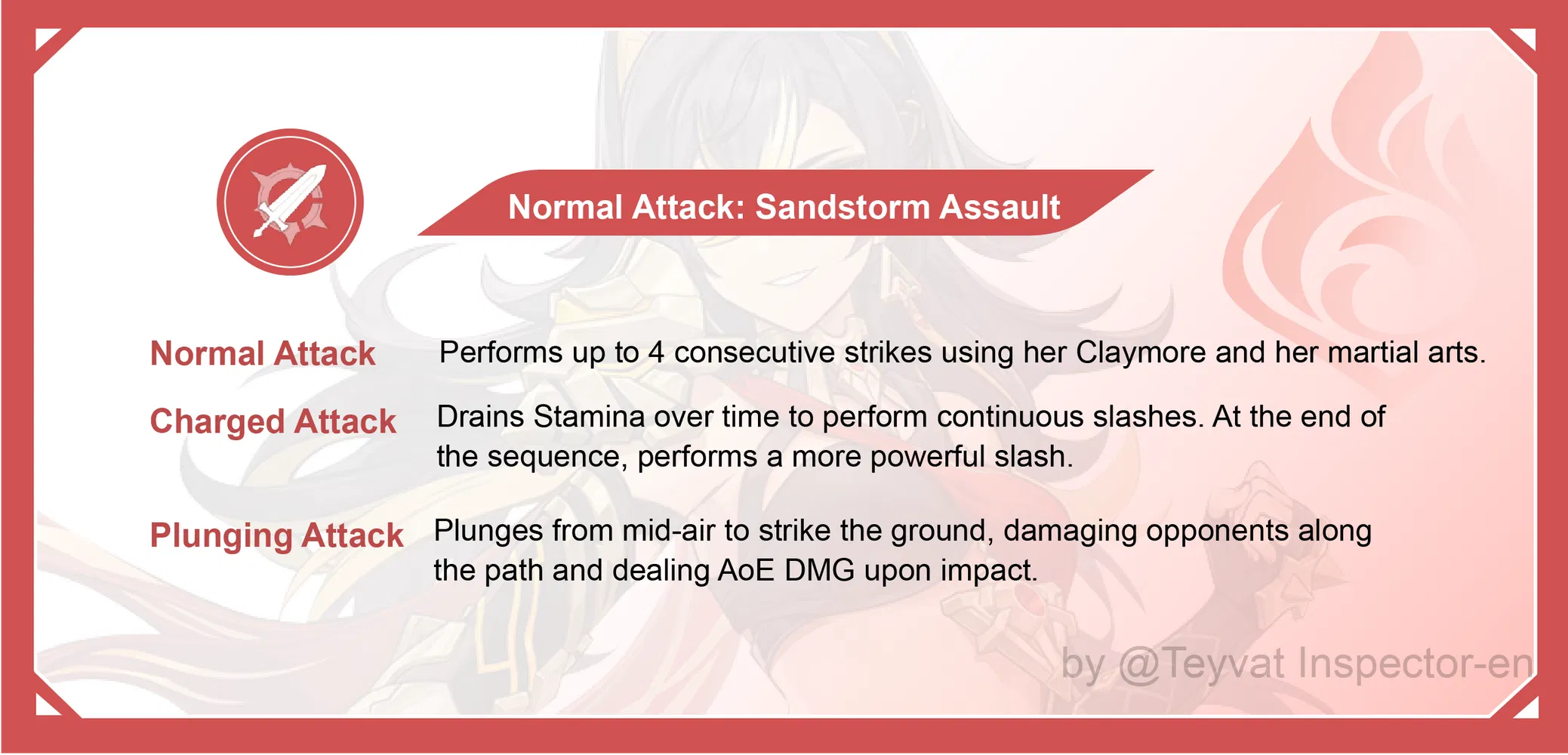 Normal Attack: Sandstorm Assault

Normal Attack
Performs up to 4 consecutive strikes using her Claymore and her martial arts.

Charged Attack
Drains Stamina over time to perform continuous slashes. At the end of the sequence, performs a more powerful slash.

Plunging Attack
Plunges from mid-air to strike the ground, damaging opponents along the path and dealing AoE DMG upon impact.

by @Teyvat Inspector-en